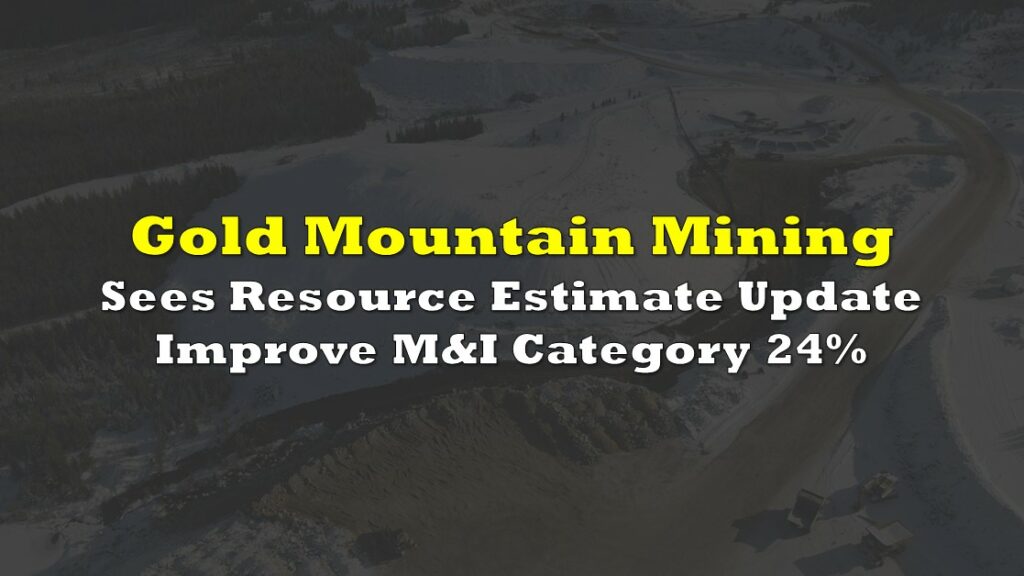 Gold Mountain Mining
Sees Resource Estimate Update Improve M&I Category 24%